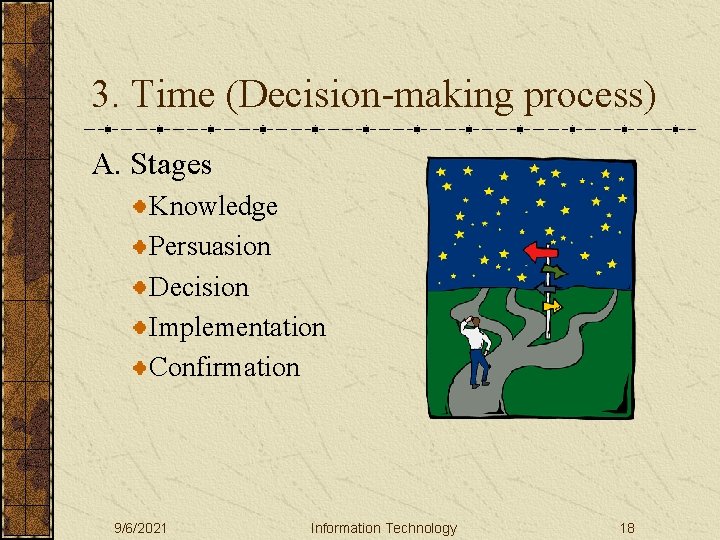 3. Time (Decision-making process)

A. Stages

Knowledge
Persuasion
Decision
Implementation
Confirmation

9/6/2021 Information Technology 18